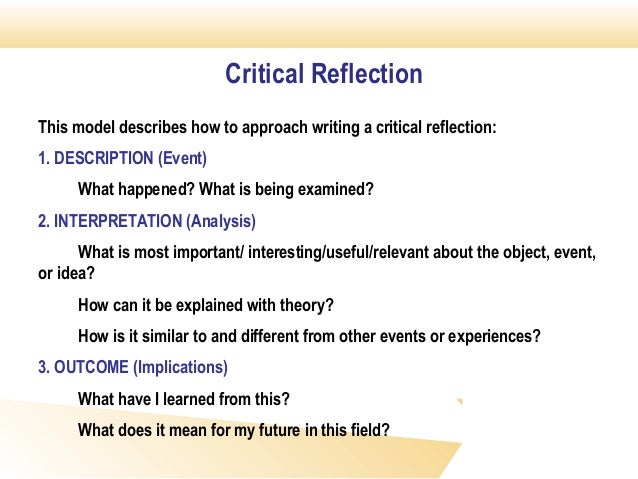 Critical Reflection

This model describes how to approach writing a critical reflection:

1. DESCRIPTION (Event)

What happened? What is being examined?

2. INTERPRETATION (Analysis)

What is most important/ interesting/useful/relevant about the object, event, or idea?

How can it be explained with theory?

How is it similar to and different from other events or experiences?

3. OUTCOME (Implications)

What have I learned from this?

What does it mean for my future in this field?